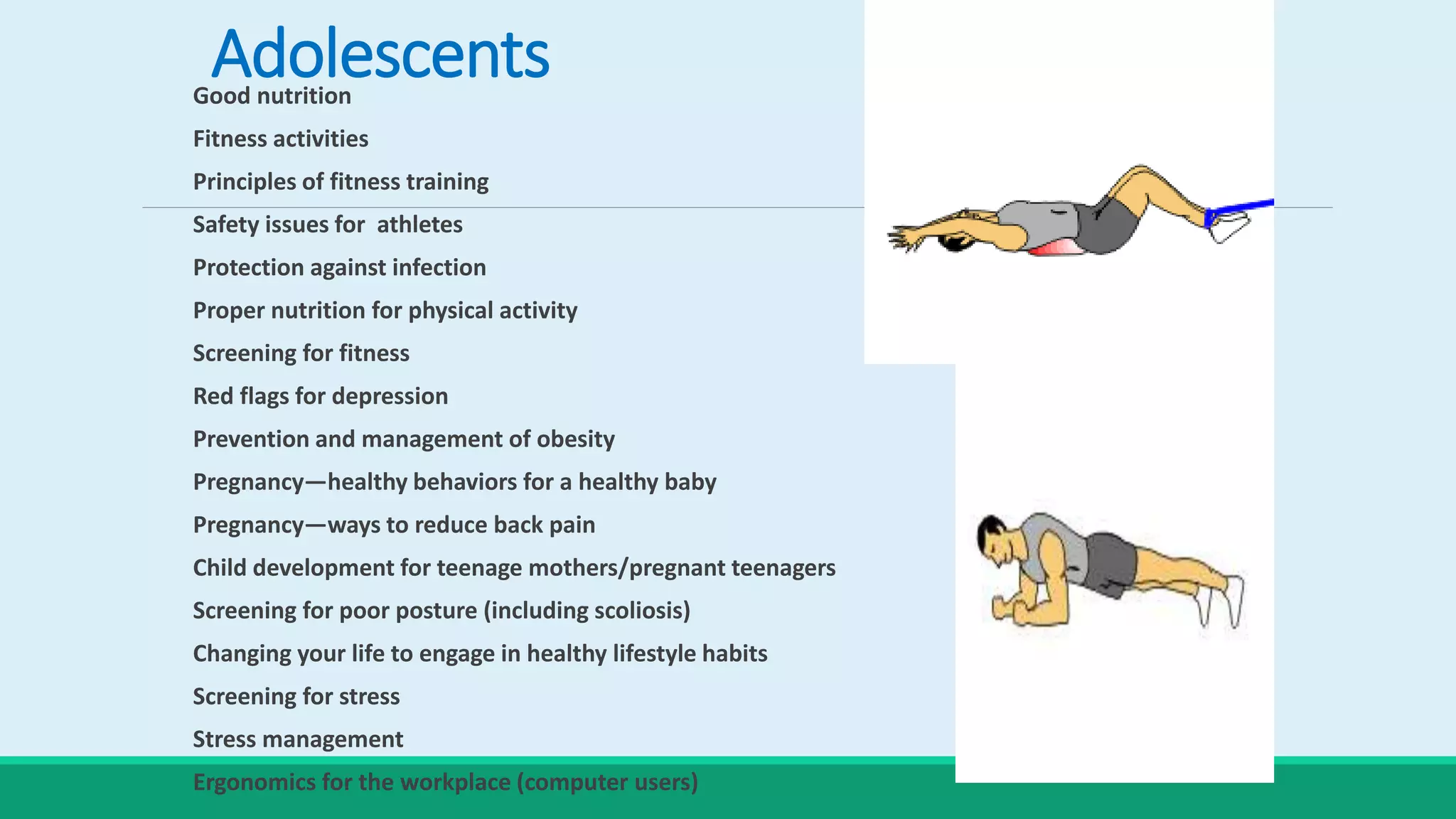 Adolescents

Good nutrition

Fitness activities

Principles of fitness training

Safety issues for  athletes

Protection against infection

Proper nutrition for physical activity

Screening for fitness

Red flags for depression

Prevention and management of obesity

Pregnancy—healthy behaviors for a healthy baby

Pregnancy—ways to reduce back pain

Child development for teenage mothers/pregnant teenagers

Screening for poor posture (including scoliosis)

Changing your life to engage in healthy lifestyle habits

Screening for stress

Stress management

Ergonomics for the workplace (computer users)